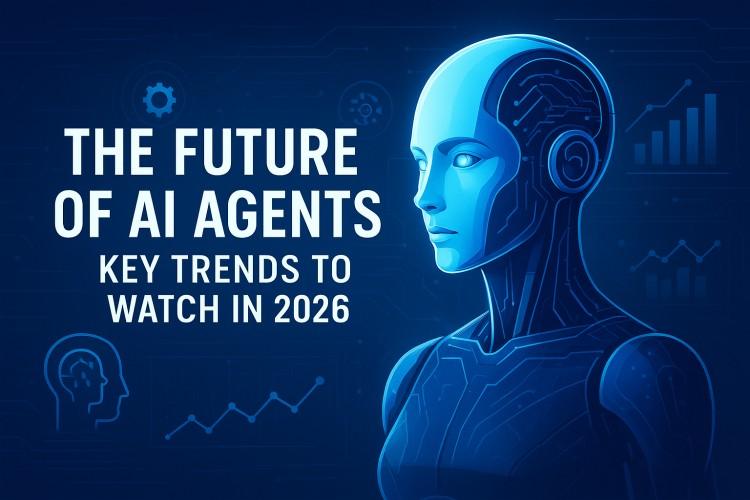 THE FUTURE OF AI AGENTS
KEY TRENDS TO WATCH IN 2026